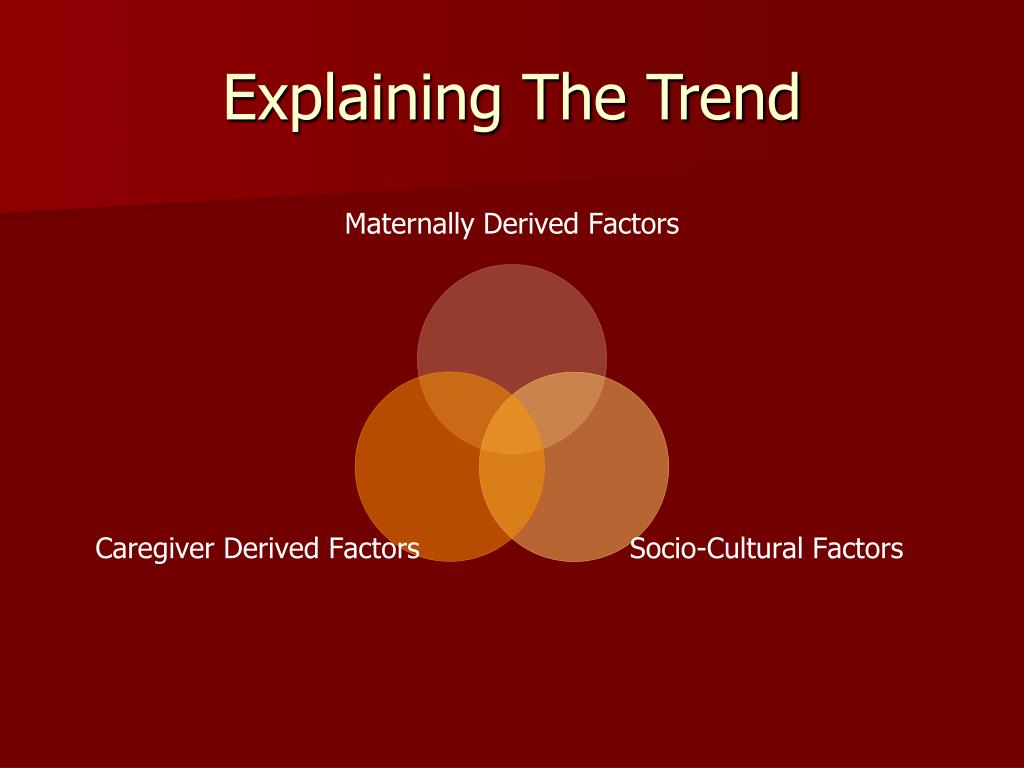 Explaining The Trend

Maternally Derived Factors

Caregiver Derived Factors

Socio-Cultural Factors